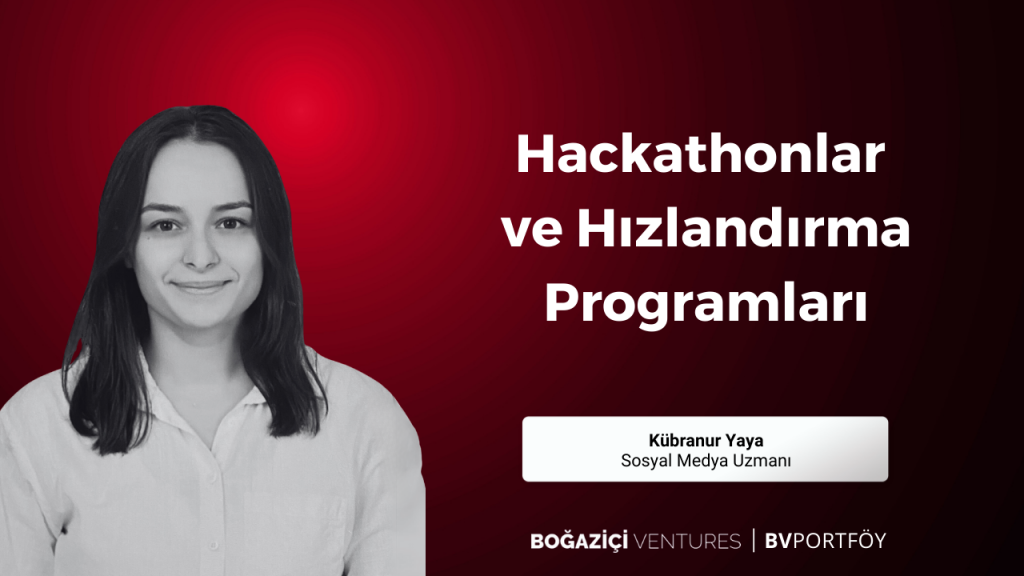 Hackathonlar ve Hızlandırma Programları

Kübranur Yaya
Sosyal Medya Uzmanı

BOĞAZİÇİ VENTURES | BVPORTFÖY